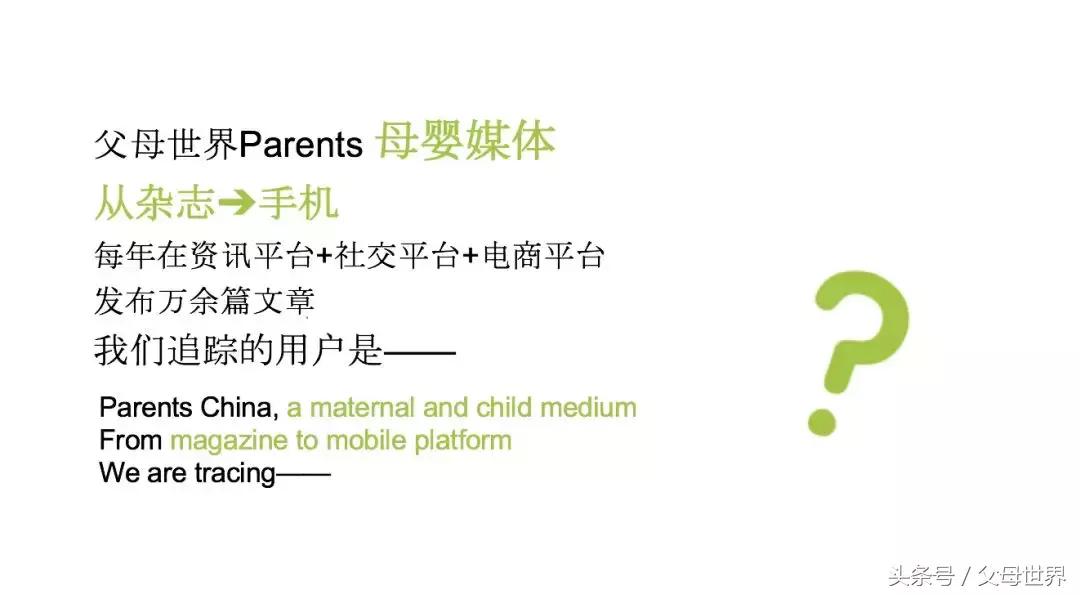 父母世界Parents 母婴媒体
从杂志➔手机
每年在资讯平台+社交平台+电商平台
发布万余篇文章
我们追踪的用户是——

Parents China, a maternal and child medium
From magazine to mobile platform
We are tracing——

?

头条号 / 父母世界